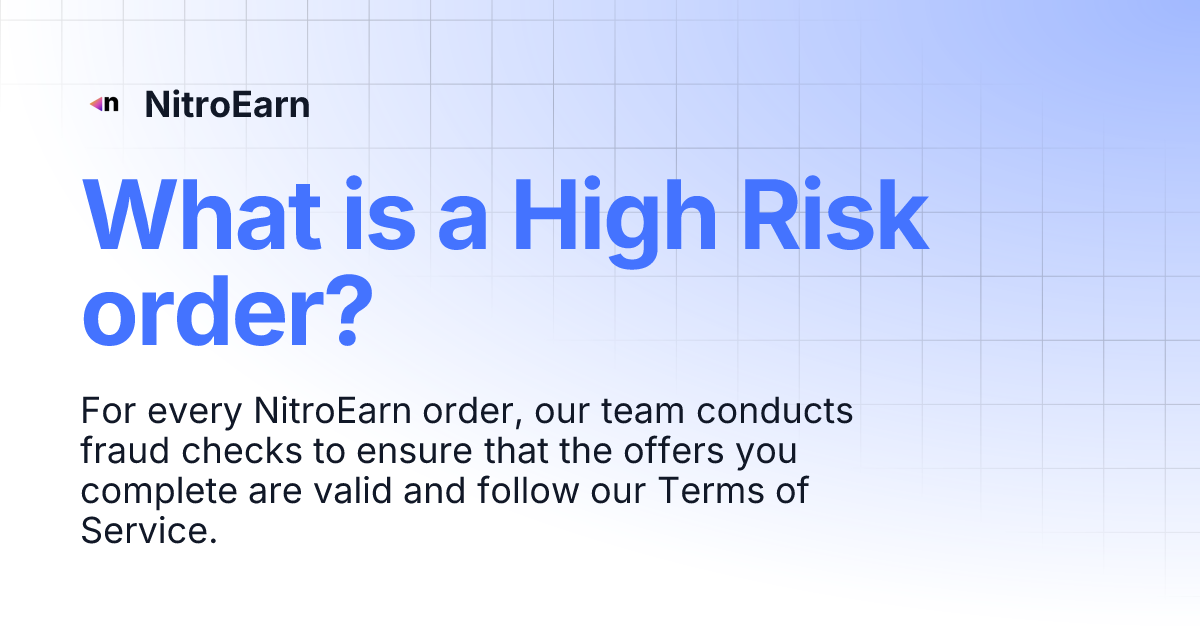 n NitroEarn

What is a High Risk order?

For every NitroEarn order, our team conducts fraud checks to ensure that the offers you complete are valid and follow our Terms of Service.